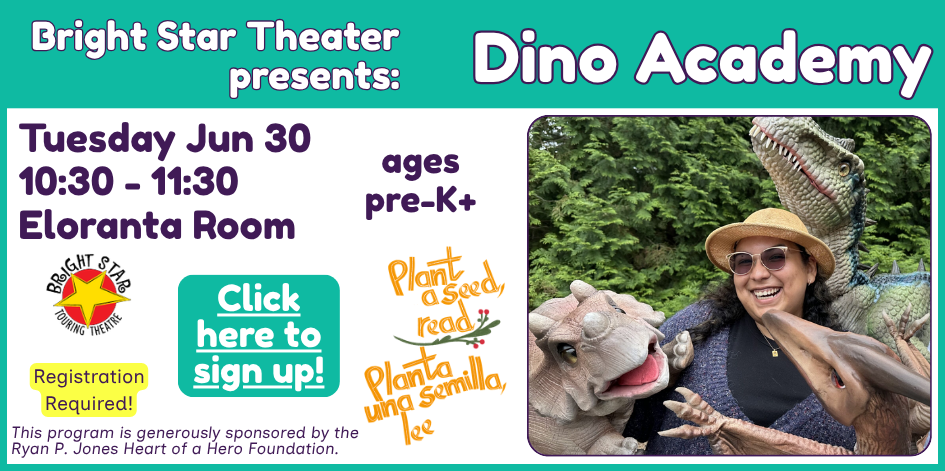 Bright Star Theater presents:

Dino Academy

Tuesday Jun 30
10:30 - 11:30
Eloranta Room

ages pre-K+

BRIGHT STAR TOURING THEATRE

Click here to sign up!

Plant a seed, read
Planta una semilla, lee

Registration Required!

This program is generously sponsored by the Ryan P. Jones Heart of a Hero Foundation.